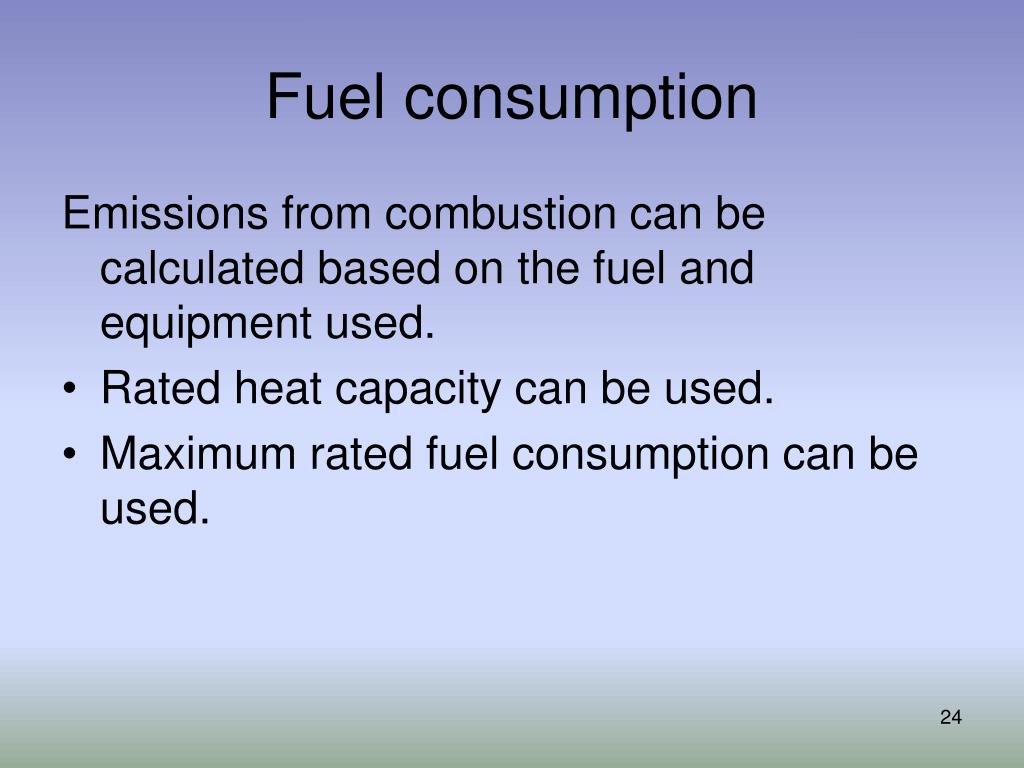 Fuel consumption

Emissions from combustion can be calculated based on the fuel and equipment used.

• Rated heat capacity can be used.
• Maximum rated fuel consumption can be used.

24